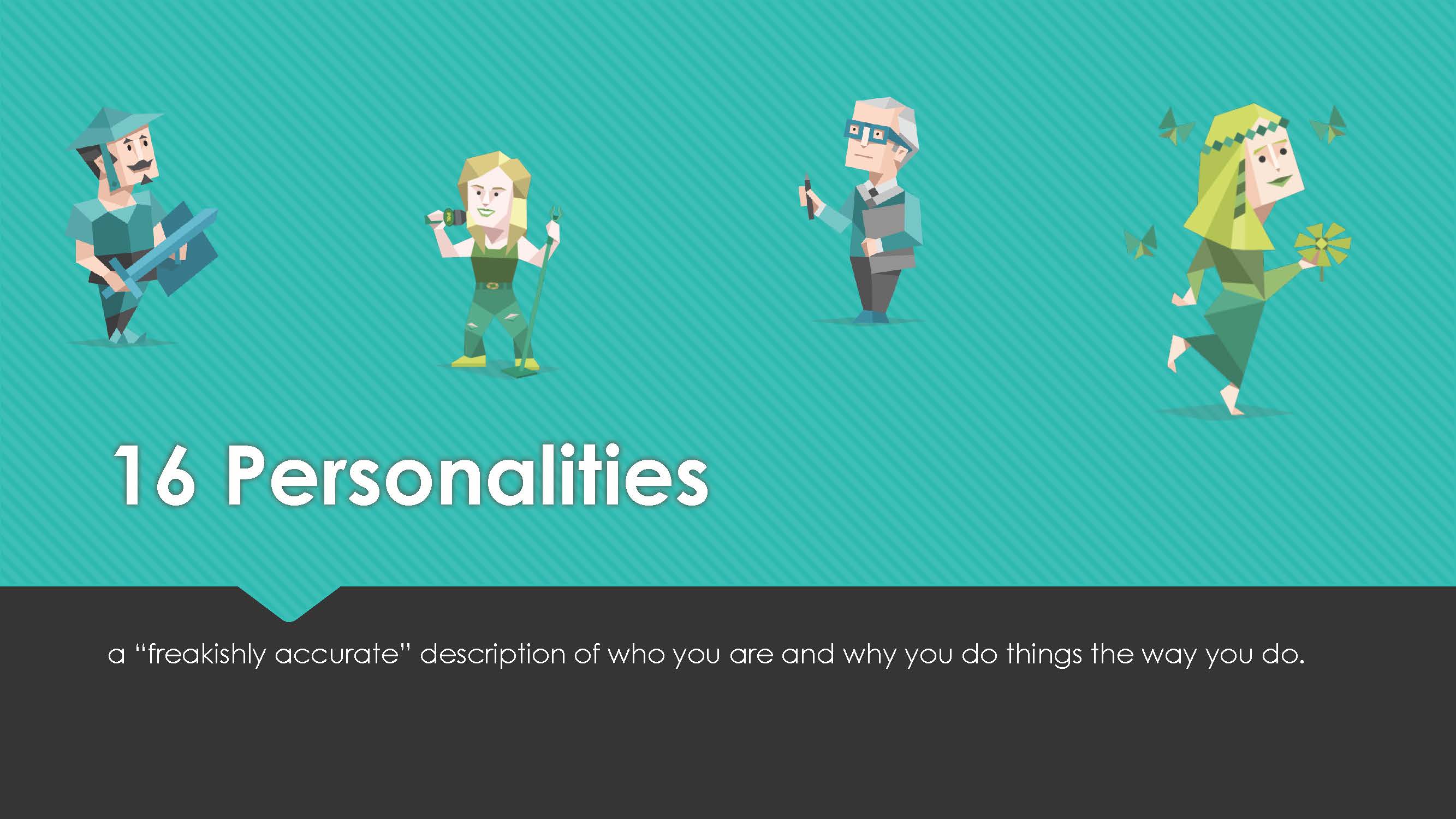 16 Personalities

a “freakishly accurate” description of who you are and why you do things the way you do.